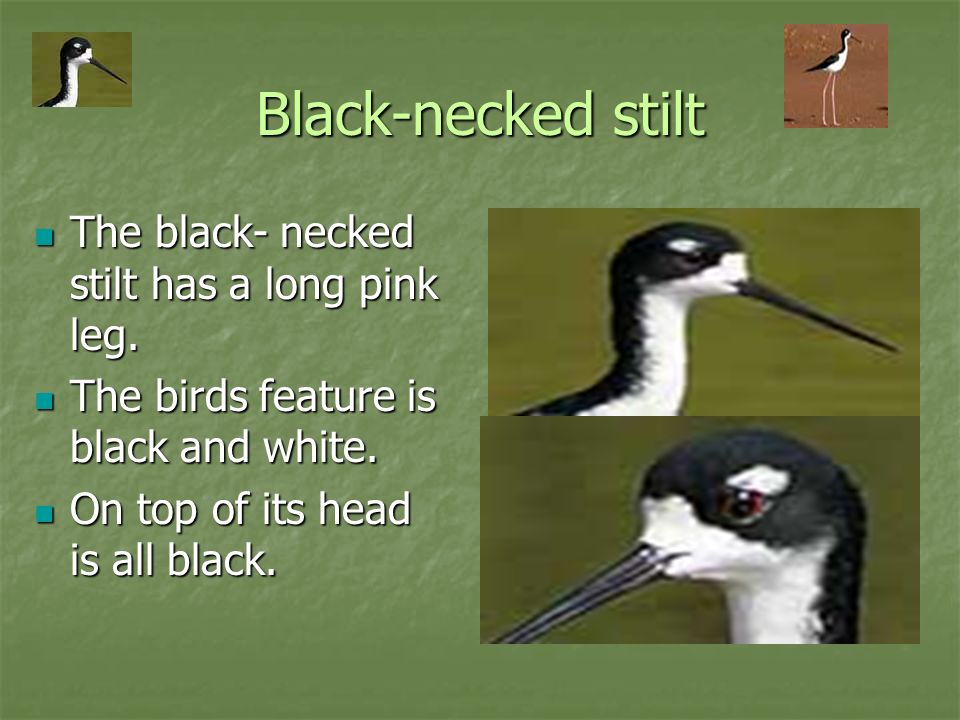 Black-necked stilt

- The black- necked stilt has a long pink leg.
- The birds feature is black and white.
- On top of its head is all black.